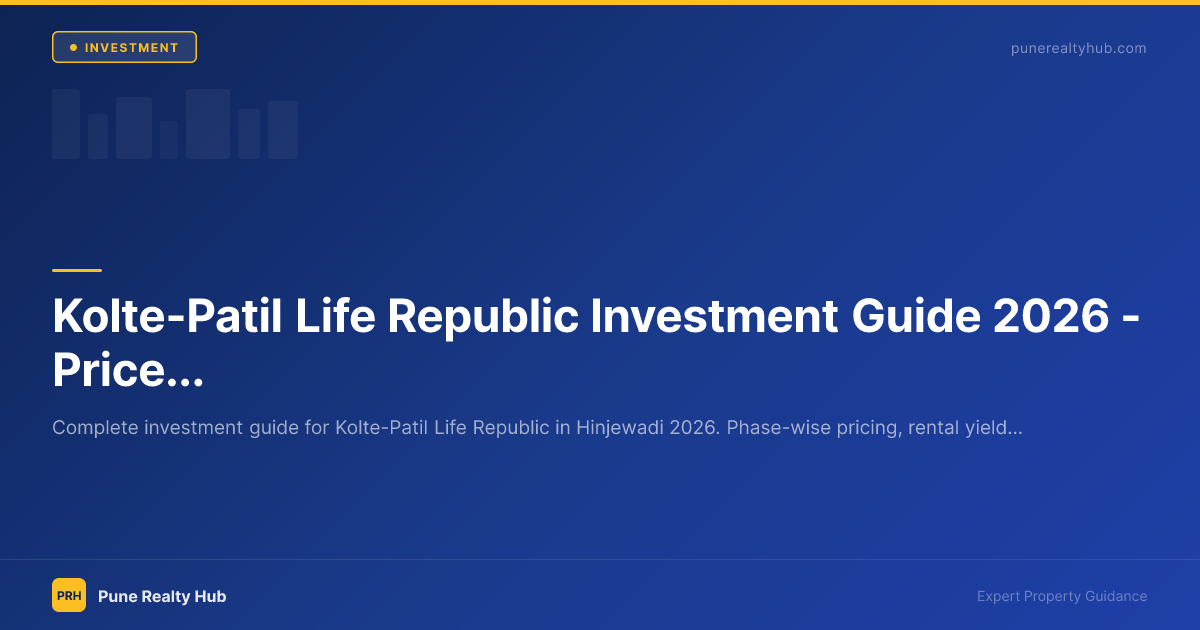 INVESTMENT

punerealtyhub.com

Kolte-Patil Life Republic Investment Guide 2026 - Price...

Complete investment guide for Kolte-Patil Life Republic in Hinjewadi 2026. Phase-wise pricing, rental yield...

PRH Pune Realty Hub

Expert Property Guidance